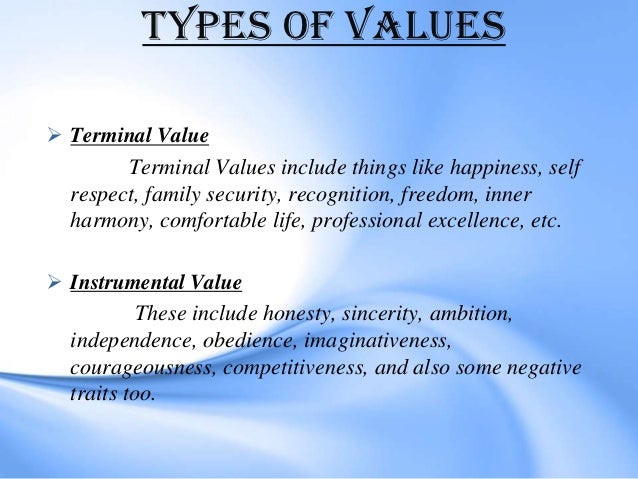 TYPES OF VALUES

➢ Terminal Value

Terminal Values include things like happiness, self respect, family security, recognition, freedom, inner harmony, comfortable life, professional excellence, etc.

➢ Instrumental Value

These include honesty, sincerity, ambition, independence, obedience, imaginativeness, courageousness, competitiveness, and also some negative traits too.